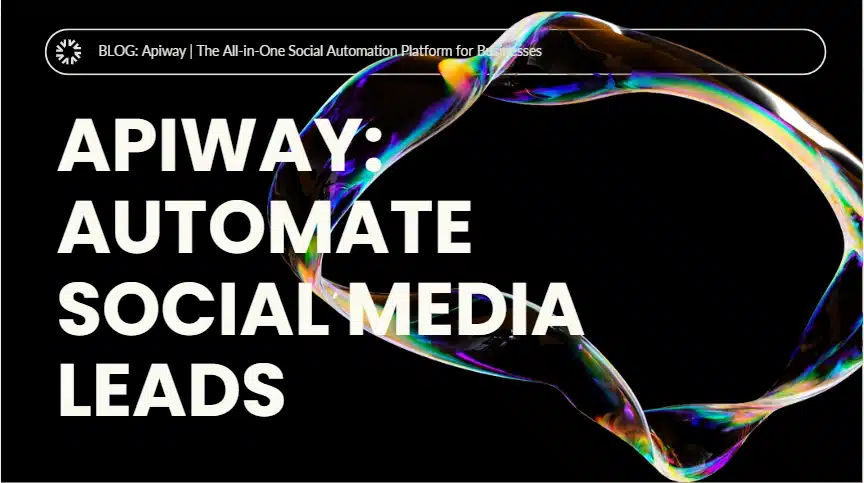 BLOG: Apiway | The All-in-One Social Automation Platform for Businesses

APIWAY: AUTOMATE SOCIAL MEDIA LEADS